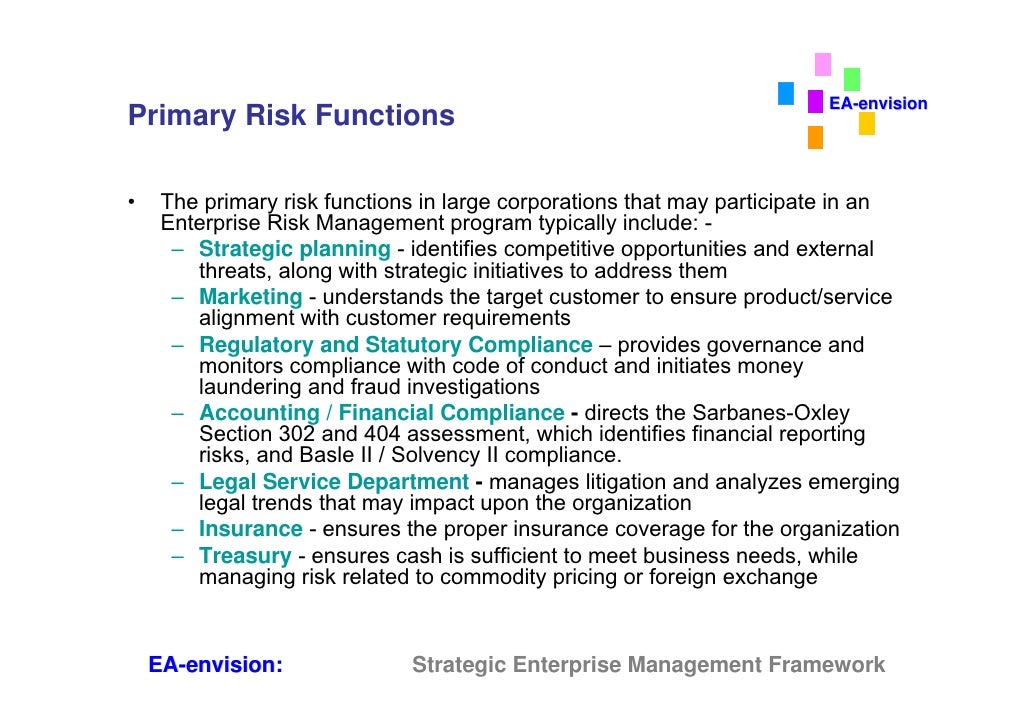 Primary Risk Functions

EA-envision

• The primary risk functions in large corporations that may participate in an Enterprise Risk Management program typically include: -
– Strategic planning - identifies competitive opportunities and external threats, along with strategic initiatives to address them
– Marketing - understands the target customer to ensure product/service alignment with customer requirements
– Regulatory and Statutory Compliance – provides governance and monitors compliance with code of conduct and initiates money laundering and fraud investigations
– Accounting / Financial Compliance - directs the Sarbanes-Oxley Section 302 and 404 assessment, which identifies financial reporting risks, and Basle II / Solvency II compliance.
– Legal Service Department - manages litigation and analyzes emerging legal trends that may impact upon the organization
– Insurance - ensures the proper insurance coverage for the organization
– Treasury - ensures cash is sufficient to meet business needs, while managing risk related to commodity pricing or foreign exchange

EA-envision: Strategic Enterprise Management Framework